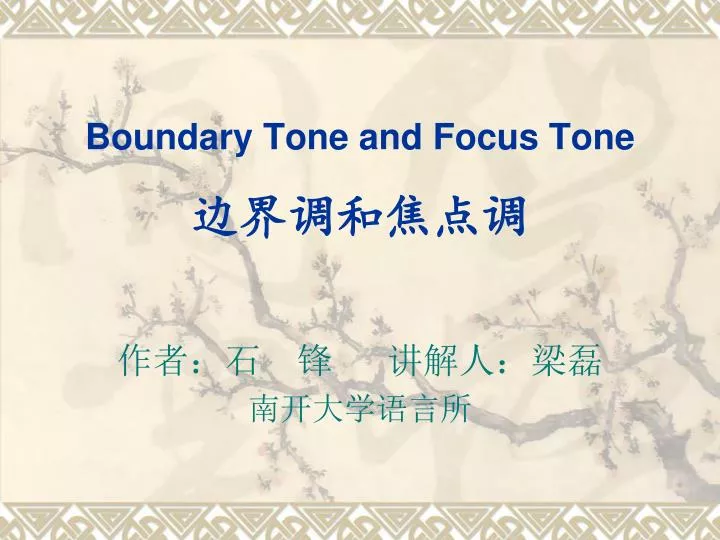 Boundary Tone and Focus Tone

边界调和焦点调

作者：石　锋　　讲解人：梁磊
南开大学语言所